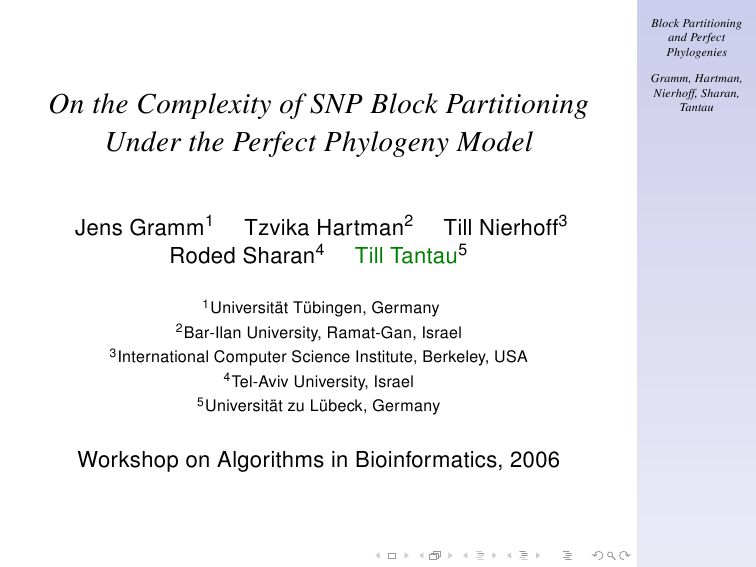 On the Complexity of SNP Block Partitioning Under the Perfect Phylogeny Model

Jens Gramm$^1$ Tzvika Hartman$^2$ Till Nierhoff$^3$ Roded Sharan$^4$ Till Tantau$^5$

$^1$Universität Tübingen, Germany
$^2$Bar-Ilan University, Ramat-Gan, Israel
$^3$International Computer Science Institute, Berkeley, USA
$^4$Tel-Aviv University, Israel
$^5$Universität zu Lübeck, Germany

Workshop on Algorithms in Bioinformatics, 2006

Block Partitioning and Perfect Phylogenies

Gramm, Hartman, Nierhoff, Sharan, Tantau